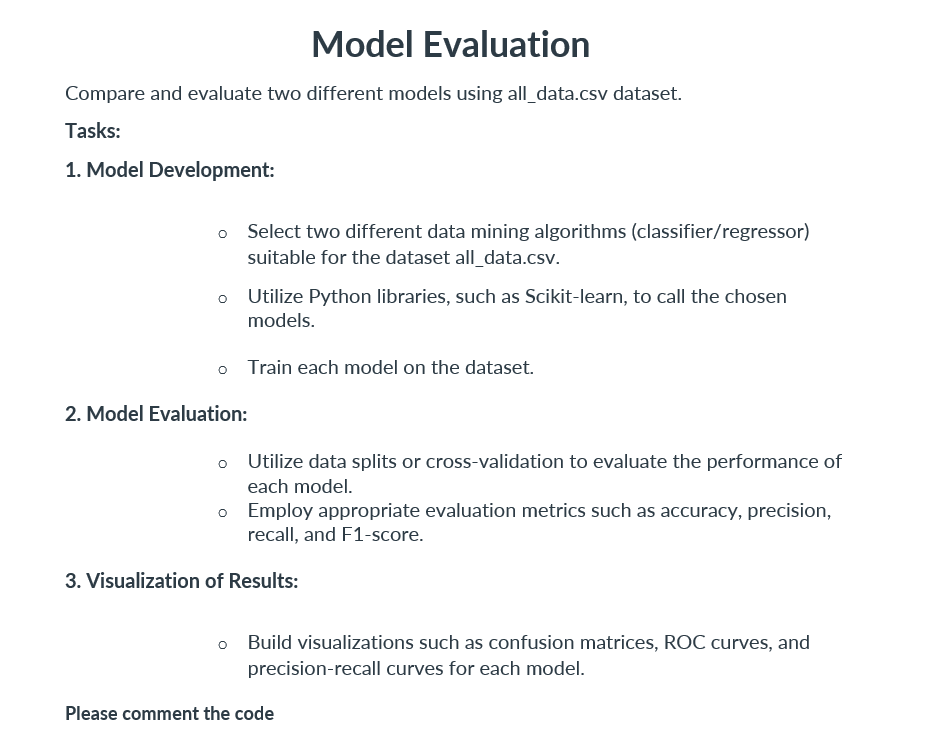 Model Evaluation

Compare and evaluate two different models using all_data.csv dataset.

Tasks:

1. Model Development:

o Select two different data mining algorithms (classifier/regressor) suitable for the dataset all_data.csv.

o Utilize Python libraries, such as Scikit-learn, to call the chosen models.

o Train each model on the dataset.

2. Model Evaluation:

o Utilize data splits or cross-validation to evaluate the performance of each model.

o Employ appropriate evaluation metrics such as accuracy, precision, recall, and F1-score.

3. Visualization of Results:

o Build visualizations such as confusion matrices, ROC curves, and precision-recall curves for each model.

Please comment the code